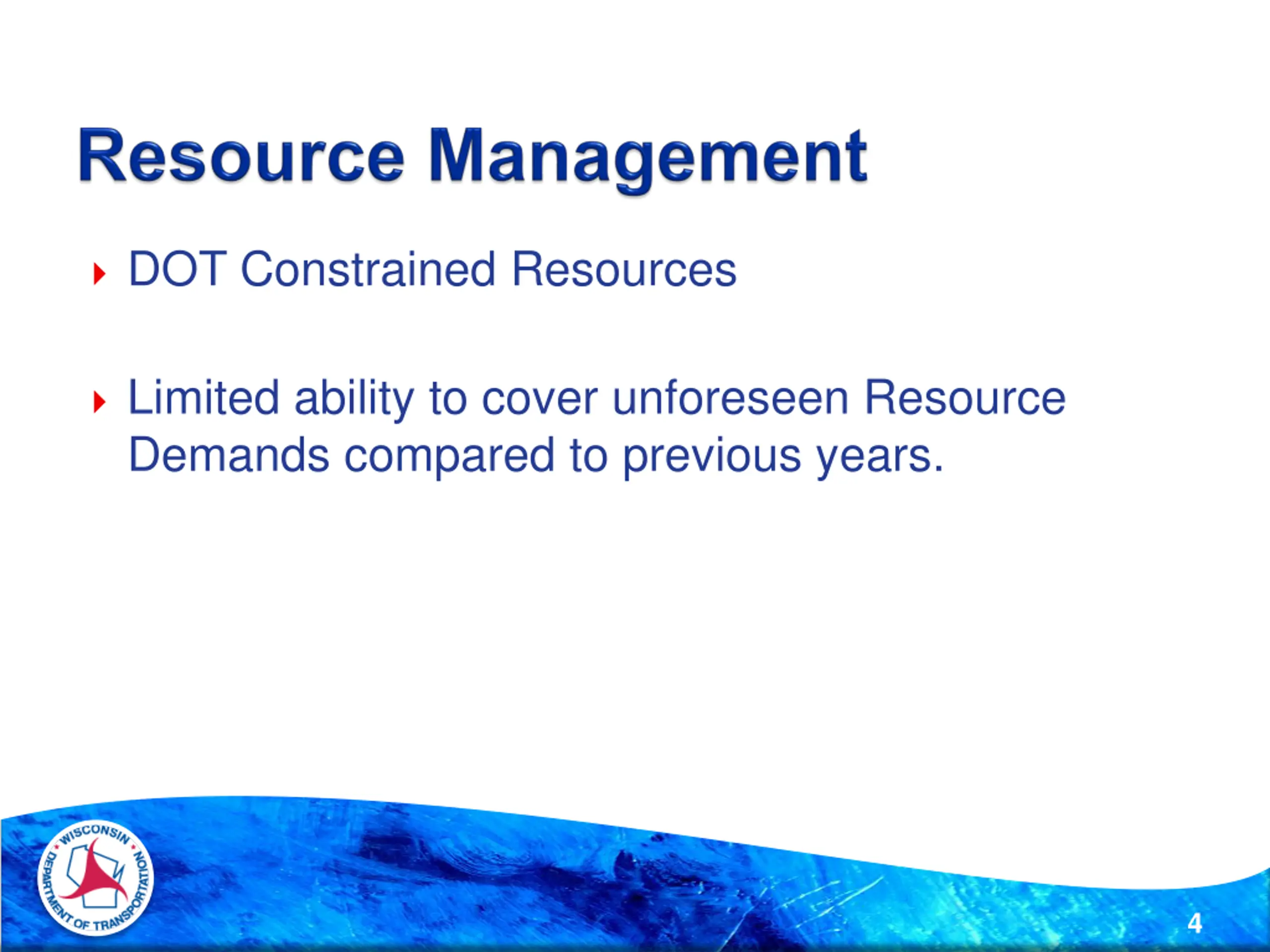 Resource Management

DOT Constrained Resources

Limited ability to cover unforeseen Resource Demands compared to previous years.

WISCONSIN DEPARTMENT OF TRANSPORTATION

4